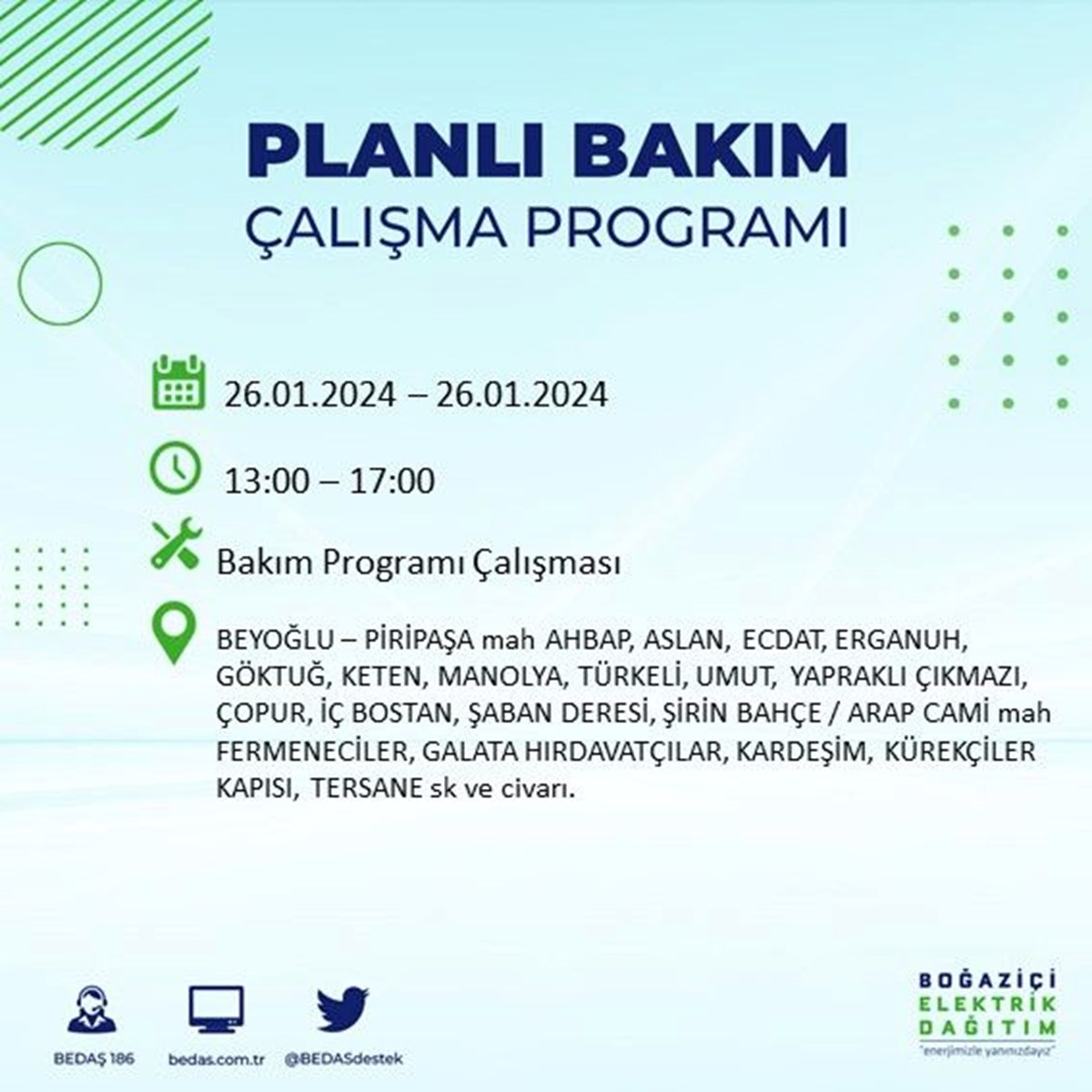 PLANLI BAKIM
ÇALIŞMA PROGRAMI

26.01.2024 – 26.01.2024

13:00 – 17:00

Bakım Programı Çalışması

BEYOĞLU – PİRİPAŞA mah AHBAP, ASLAN, ECDAT, ERGANUH, GÖKTUĞ, KETEN, MANOLYA, TÜRKELİ, UMUT, YAPRAKLI ÇIKMAZI, ÇOPUR, İÇ BOSTAN, ŞABAN DERESİ, ŞİRİN BAHÇE / ARAP CAMİ mah FERMENECİLER, GALATA HIRDAVATÇILAR, KARDEŞİM, KÜREKÇİLER KAPISI, TERSANE sk ve civarı.

BEDAŞ 186
bedas.com.tr
@BEDASdestek

BOĞAZİÇİ
ELEKTRİK
DAĞITIM
"enerjimizle yanınızdayız"